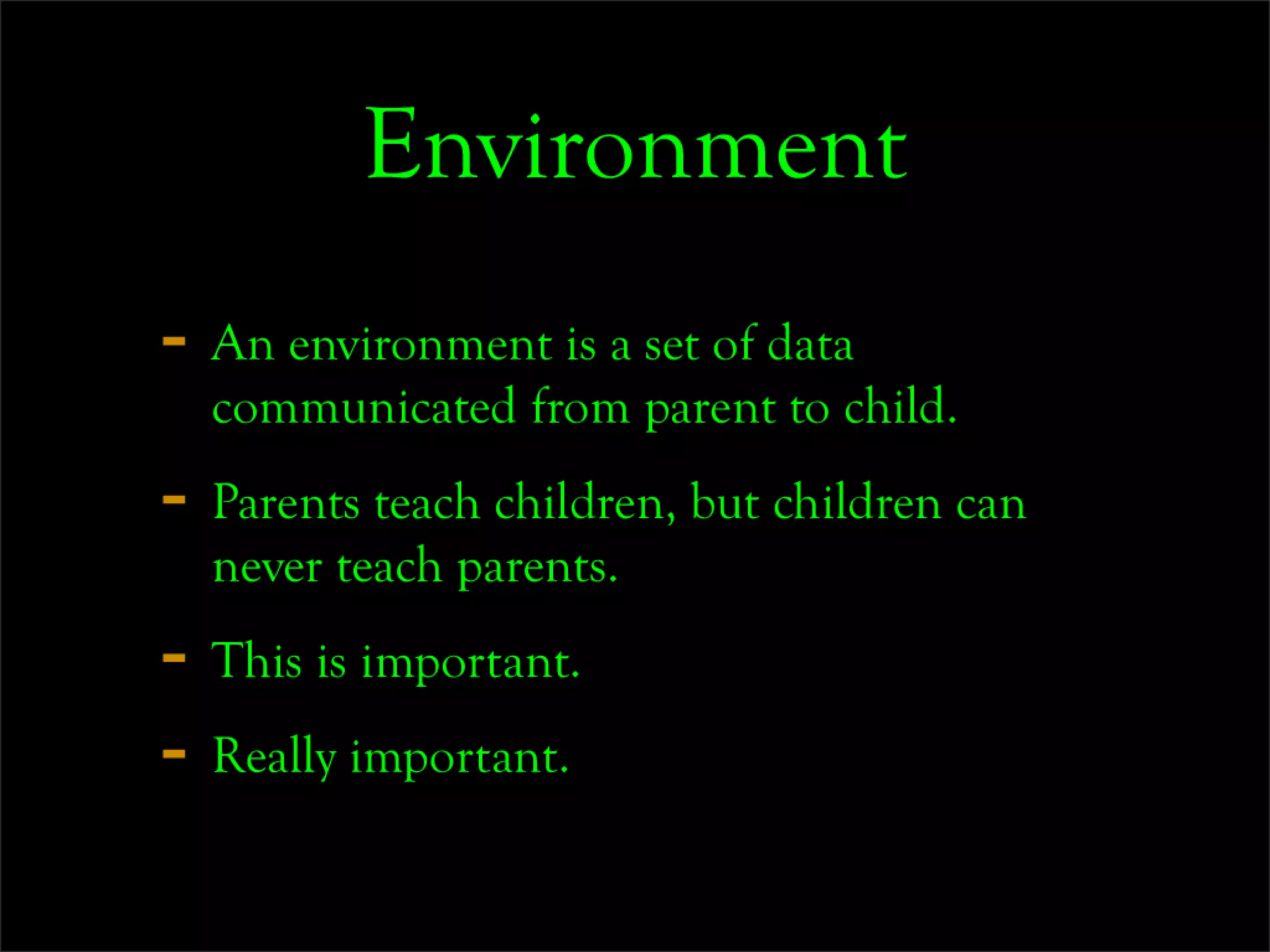 Environment

- An environment is a set of data communicated from parent to child.
- Parents teach children, but children can never teach parents.
- This is important.
- Really important.